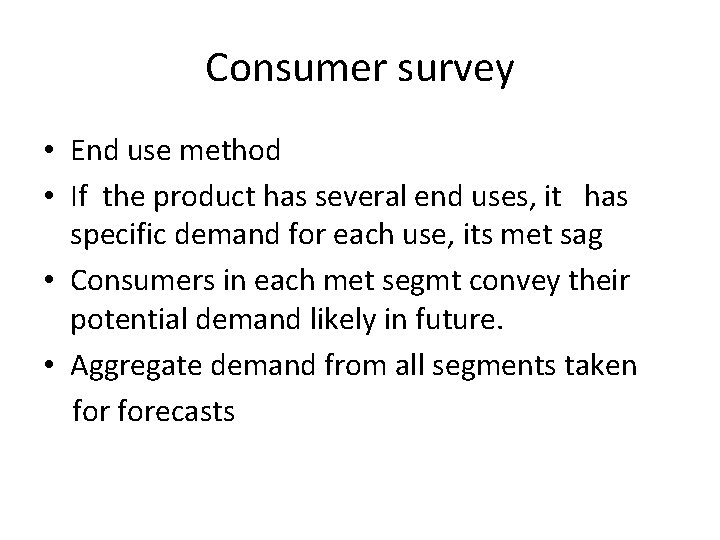 Consumer survey

• End use method
• If the product has several end uses, it has specific demand for each use, its met sag
• Consumers in each met segmt convey their potential demand likely in future.
• Aggregate demand from all segments taken for forecasts